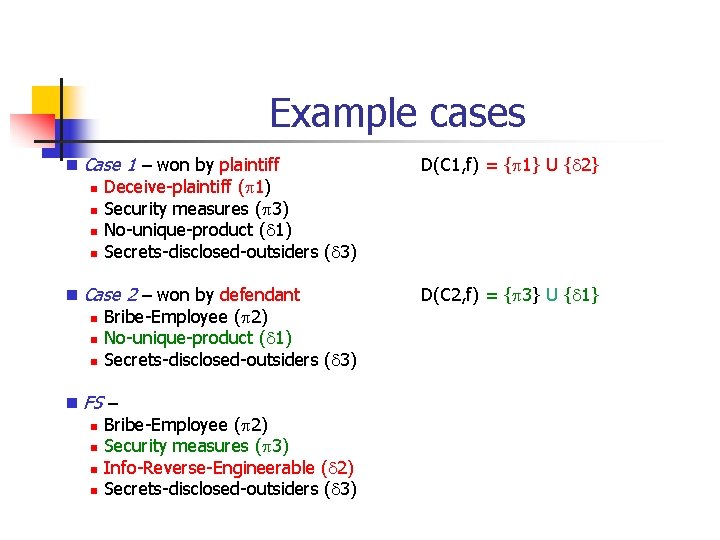 Example cases

Case 1 – won by plaintiff D(C1,f) = {$\pi$1} U {$\delta$2}
Deceive-plaintiff ($\pi$1)
Security measures ($\pi$3)
No-unique-product ($\delta$1)
Secrets-disclosed-outsiders ($\delta$3)

Case 2 – won by defendant D(C2,f) = {$\pi$3} U {$\delta$1}
Bribe-Employee ($\pi$2)
No-unique-product ($\delta$1)
Secrets-disclosed-outsiders ($\delta$3)

FS –
Bribe-Employee ($\pi$2)
Security measures ($\pi$3)
Info-Reverse-Engineerable ($\delta$2)
Secrets-disclosed-outsiders ($\delta$3)